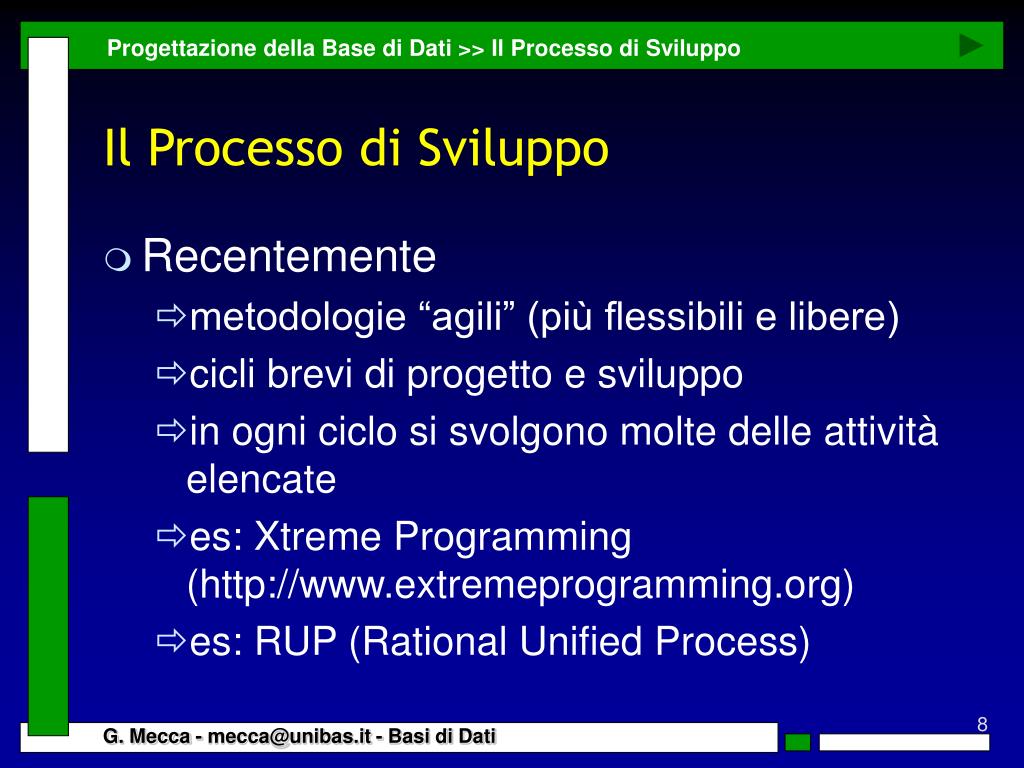 Progettazione della Base di Dati >> Il Processo di Sviluppo

Il Processo di Sviluppo

Recentemente

metodologie “agili” (più flessibili e libere)

cicli brevi di progetto e sviluppo

in ogni ciclo si svolgono molte delle attività elencate

es: Xtreme Programming (http://www.extremeprogramming.org)

es: RUP (Rational Unified Process)

G. Mecca - mecca@unibas.it - Basi di Dati

8